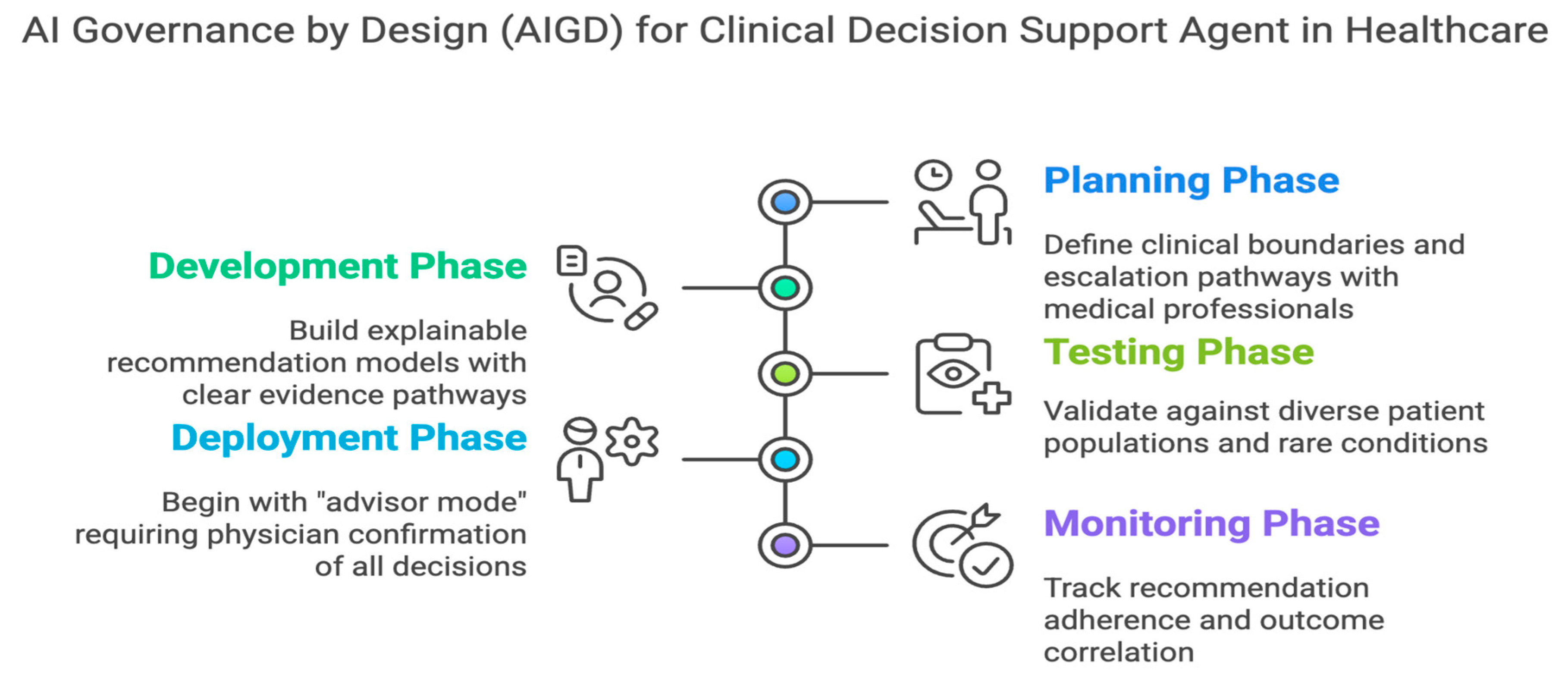 AI Governance by Design (AIGD) for Clinical Decision Support Agent in Healthcare

Planning Phase

Define clinical boundaries and escalation pathways with medical professionals

Development Phase

Build explainable recommendation models with clear evidence pathways

Testing Phase

Validate against diverse patient populations and rare conditions

Deployment Phase

Begin with "advisor mode" requiring physician confirmation of all decisions

Monitoring Phase

Track recommendation adherence and outcome correlation